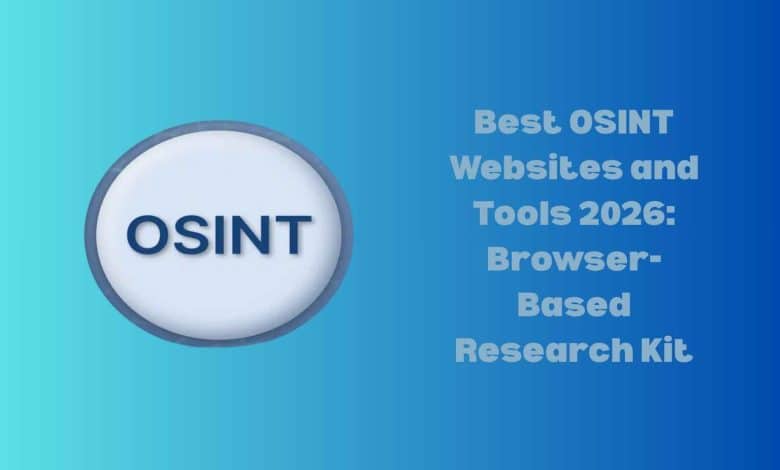 OSINT

Best OSINT Websites and Tools 2026: Browser-Based Research Kit